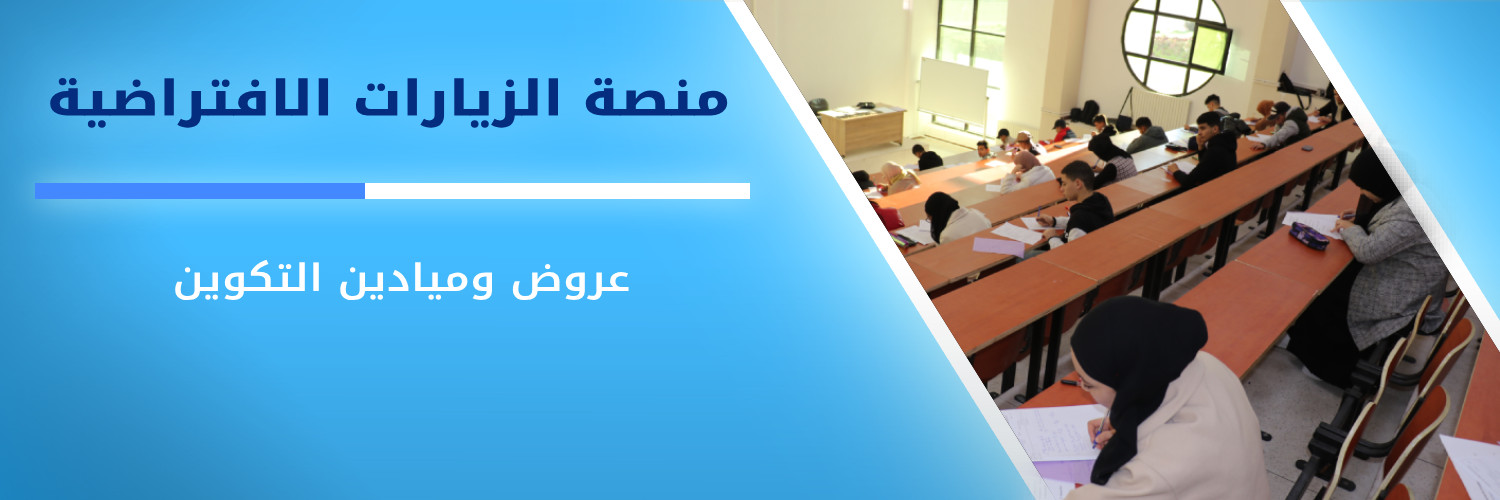 منصة الزيارات الافتراضية

عروض وميادين التكوين